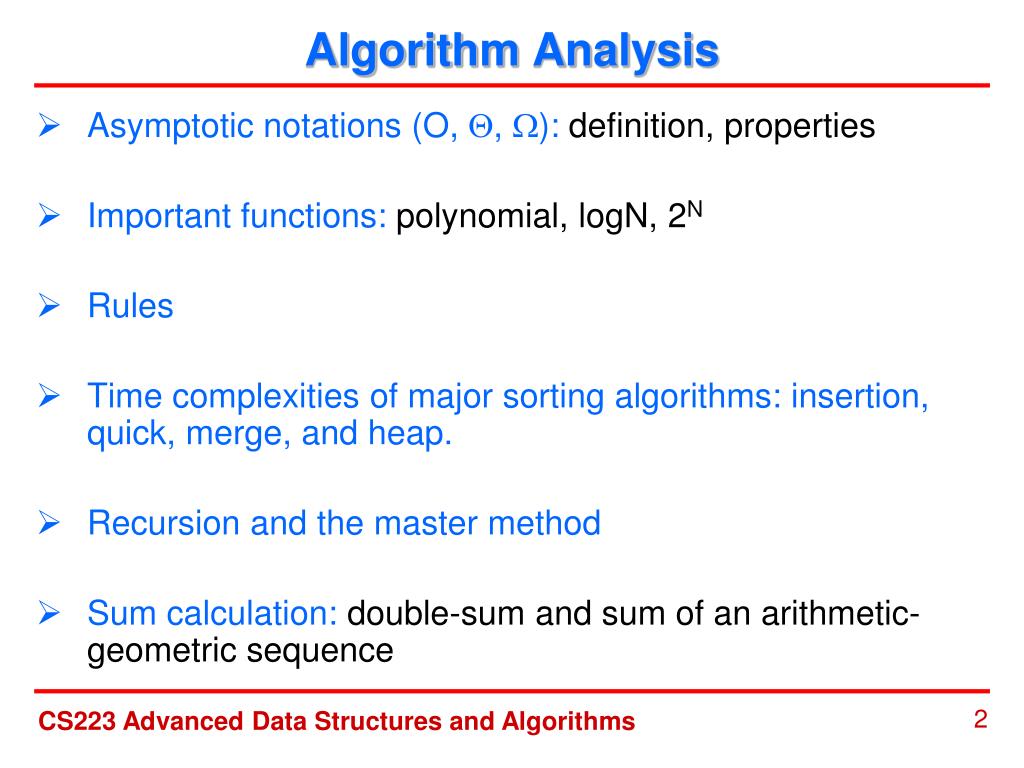 Algorithm Analysis

➢ Asymptotic notations (O, $\Theta$, $\Omega$): definition, properties

➢ Important functions: polynomial, logN, $2^N$

➢ Rules

➢ Time complexities of major sorting algorithms: insertion, quick, merge, and heap.

➢ Recursion and the master method

➢ Sum calculation: double-sum and sum of an arithmetic-geometric sequence

CS223 Advanced Data Structures and Algorithms

2